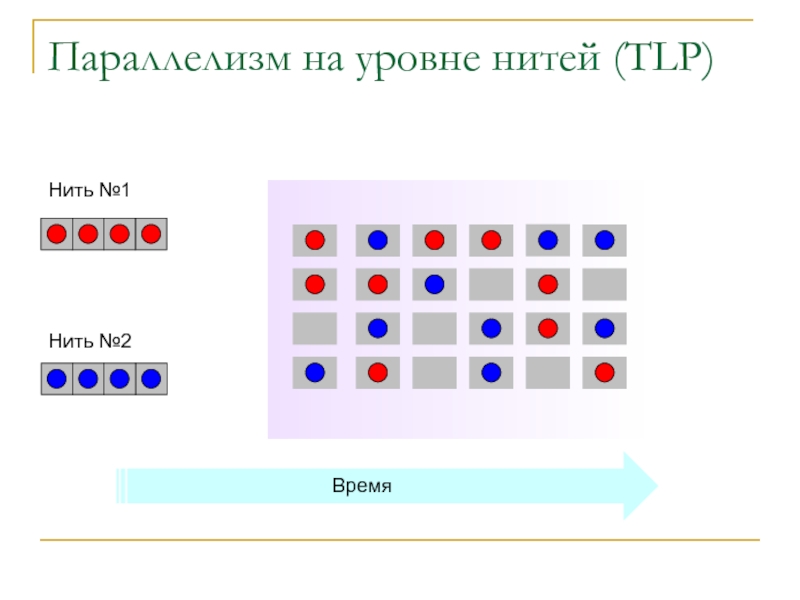 Параллелизм на уровне нитей (TLP)

Нить №1

Нить №2

Время